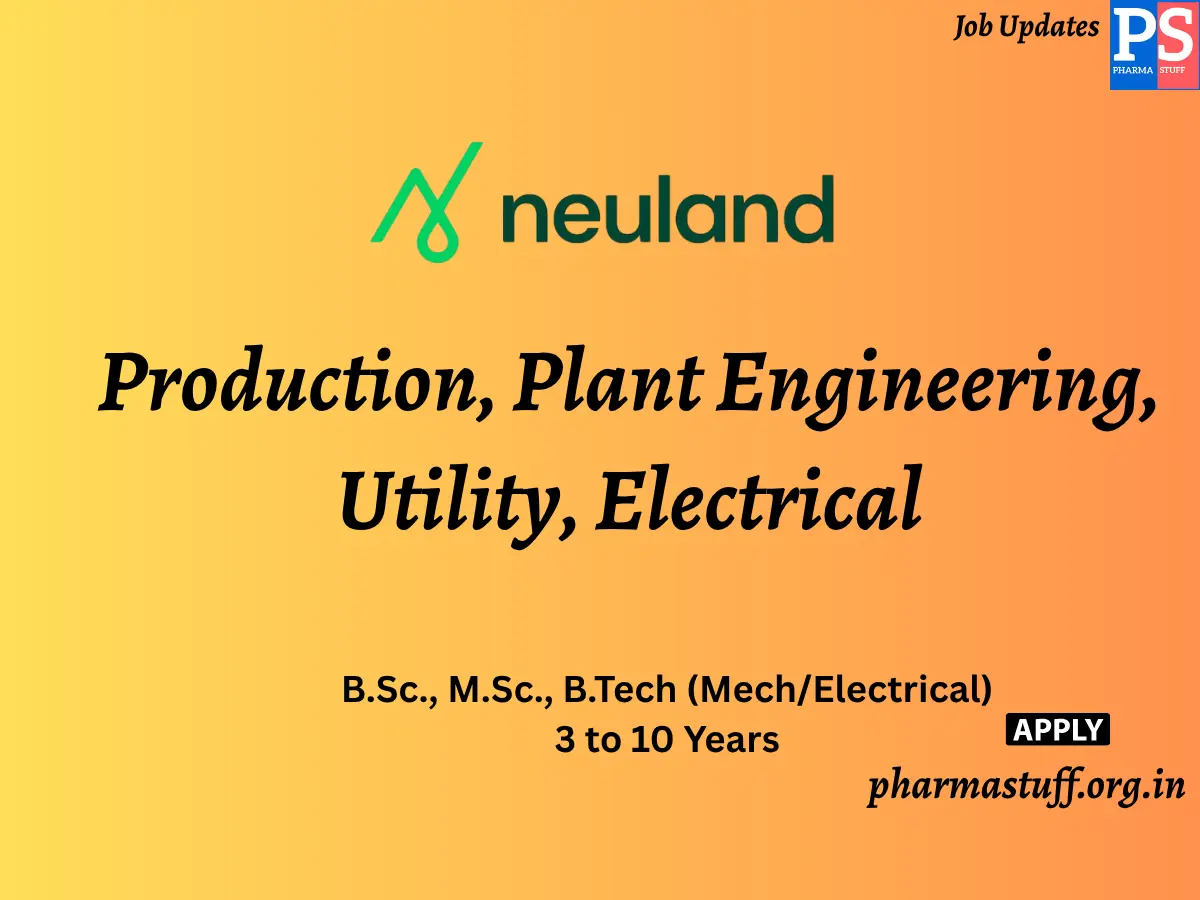 Job Updates

PS
PHARMA STUFF

neuland

Production, Plant Engineering, Utility, Electrical

B.Sc., M.Sc., B.Tech (Mech/Electrical)
3 to 10 Years

APPLY

pharmastuff.org.in